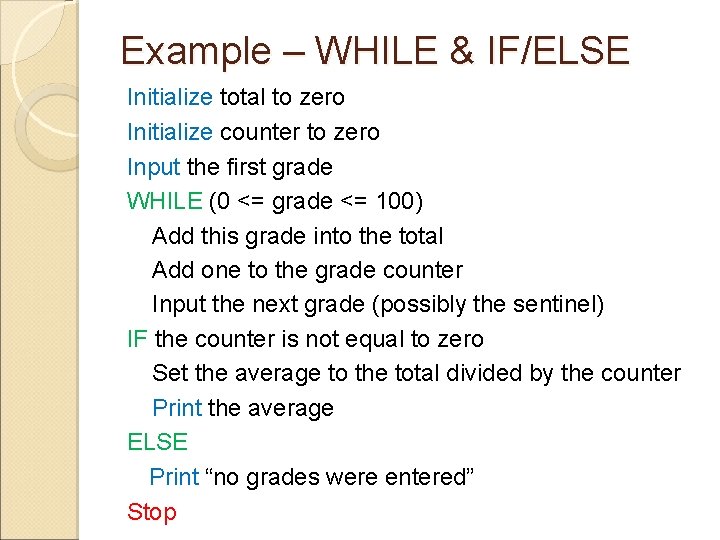 Example – WHILE & IF/ELSE

Initialize total to zero
Initialize counter to zero
Input the first grade
WHILE (0 <= grade <= 100)
Add this grade into the total
Add one to the grade counter
Input the next grade (possibly the sentinel)
IF the counter is not equal to zero
Set the average to the total divided by the counter
Print the average
ELSE
Print “no grades were entered”
Stop